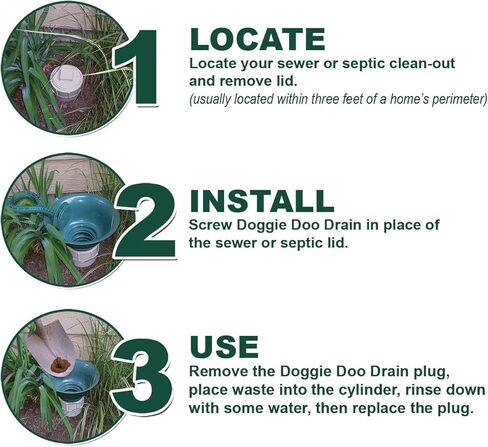 1

LOCATE

Locate your sewer or septic clean-out and remove lid.

(usually located within three feet of a home's perimeter)

2

INSTALL

Screw Doggie Doo Drain in place of the sewer or septic lid.

3

USE

Remove the Doggie Doo Drain plug, place waste into the cylinder, rinse down with some water, then replace the plug.